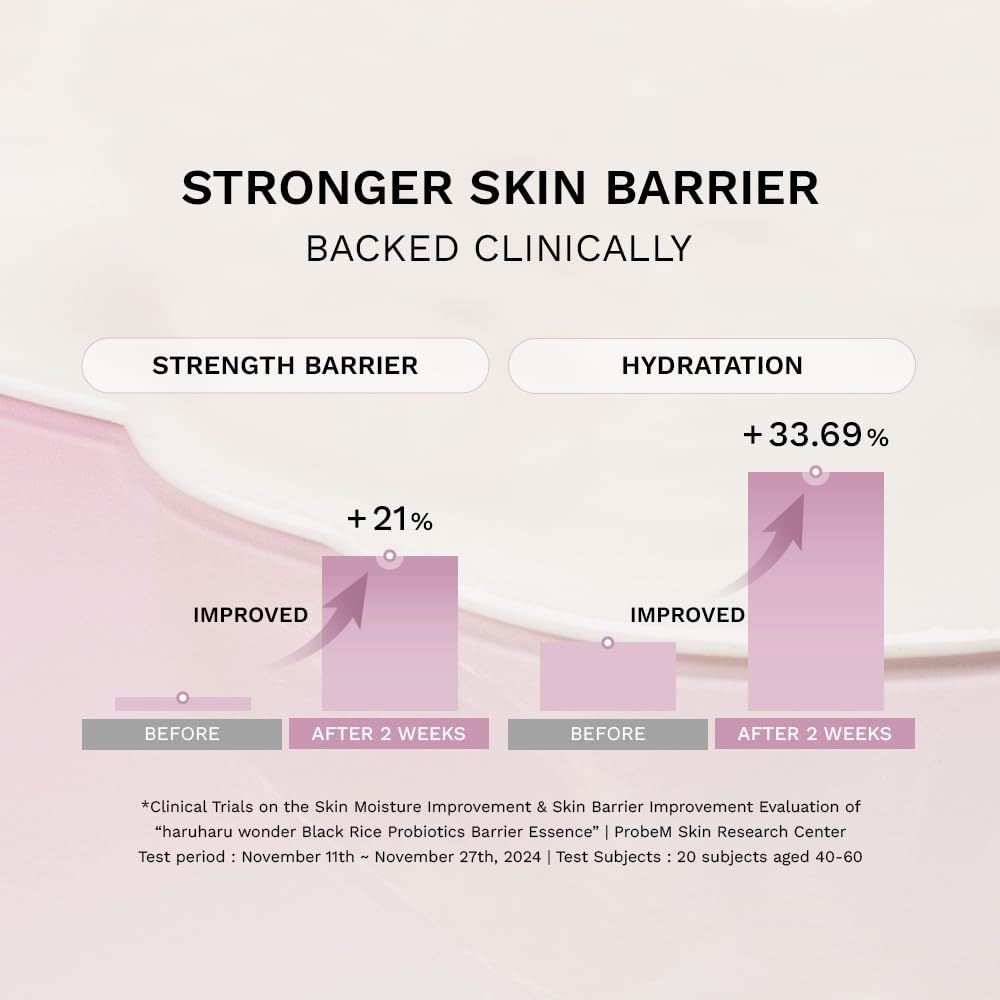 STRONGER SKIN BARRIER
BACKED CLINICALLY

STRENGTH BARRIER

+21%

IMPROVED

BEFORE

AFTER 2 WEEKS

HYDRATATION

+33.69%

IMPROVED

BEFORE

AFTER 2 WEEKS

*Clinical Trials on the Skin Moisture Improvement & Skin Barrier Improvement Evaluation of "haruharu wonder Black Rice Probiotics Barrier Essence" | ProbeM Skin Research Center
Test period : November 11th ~ November 27th, 2024 | Test Subjects : 20 subjects aged 40-60